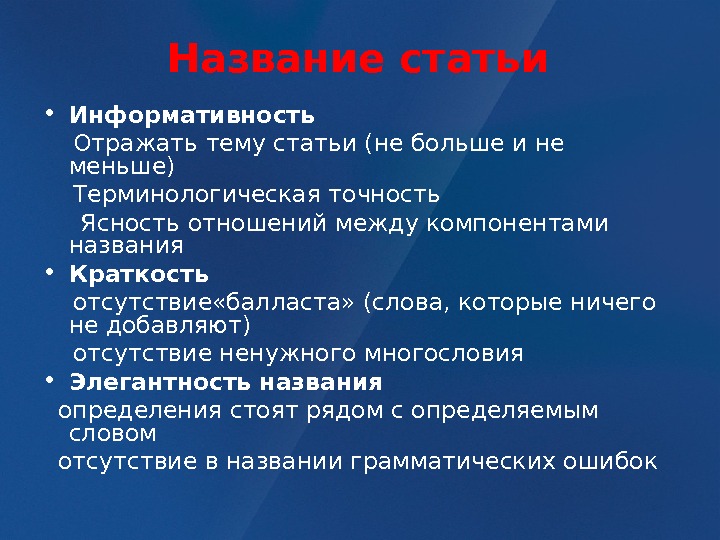 Название статьи

• Информативность

Отражать тему статьи (не больше и не меньше)

Терминологическая точность

Ясность отношений между компонентами названия

• Краткость

отсутствие«балласта» (слова, которые ничего не добавляют)

отсутствие ненужного многословия

• Элегантность названия

определения стоят рядом с определяемым словом

отсутствие в названии грамматических ошибок